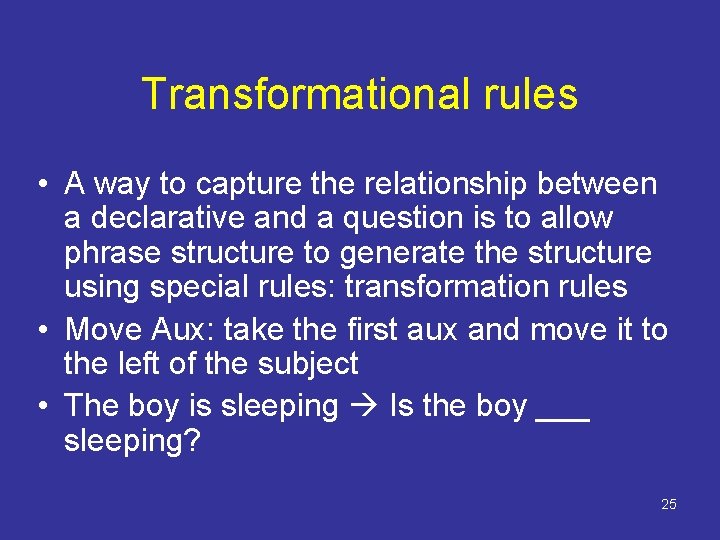 Transformational rules

• A way to capture the relationship between a declarative and a question is to allow phrase structure to generate the structure using special rules: transformation rules

• Move Aux: take the first aux and move it to the left of the subject

• The boy is sleeping → Is the boy ___ sleeping?

25